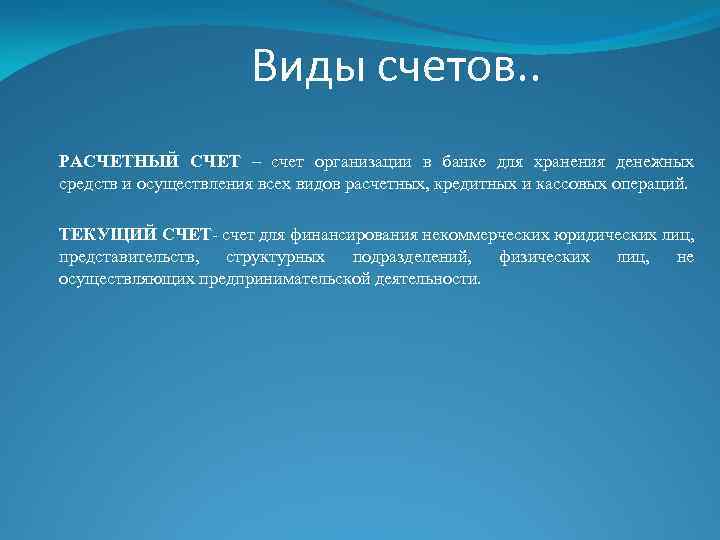 Виды счетов..

РАСЧЕТНЫЙ СЧЕТ – счет организации в банке для хранения денежных средств и осуществления всех видов расчетных, кредитных и кассовых операций.

ТЕКУЩИЙ СЧЕТ- счет для финансирования некоммерческих юридических лиц, представительств, структурных подразделений, физических лиц, не осуществляющих предпринимательской деятельности.